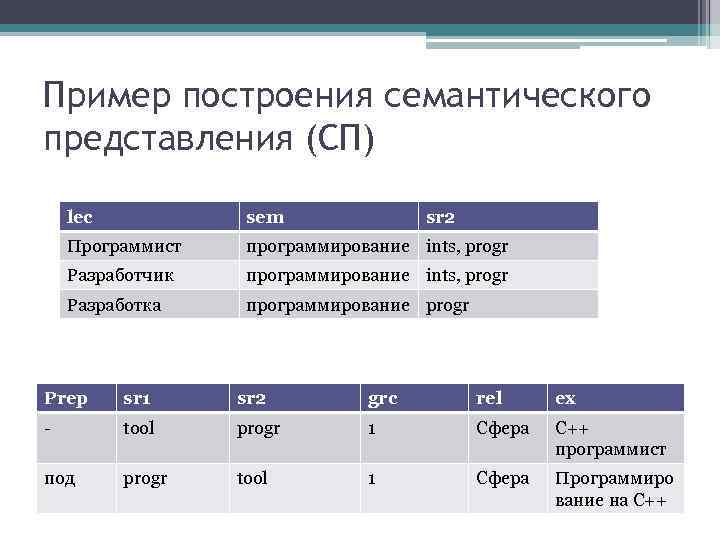 Пример построения семантического представления (СП)

| lec | sem | sr2 |
|---|---|---|
| Программист | программирование | ints, progr |
| Разработчик | программирование | ints, progr |
| Разработка | программирование | progr |

| Prep | sr1 | sr2 | grc | rel | ex |
|---|---|---|---|---|---|
| - | tool | progr | 1 | Сфера | C++ программист |
| под | progr | tool | 1 | Сфера | Программирование на C++ |